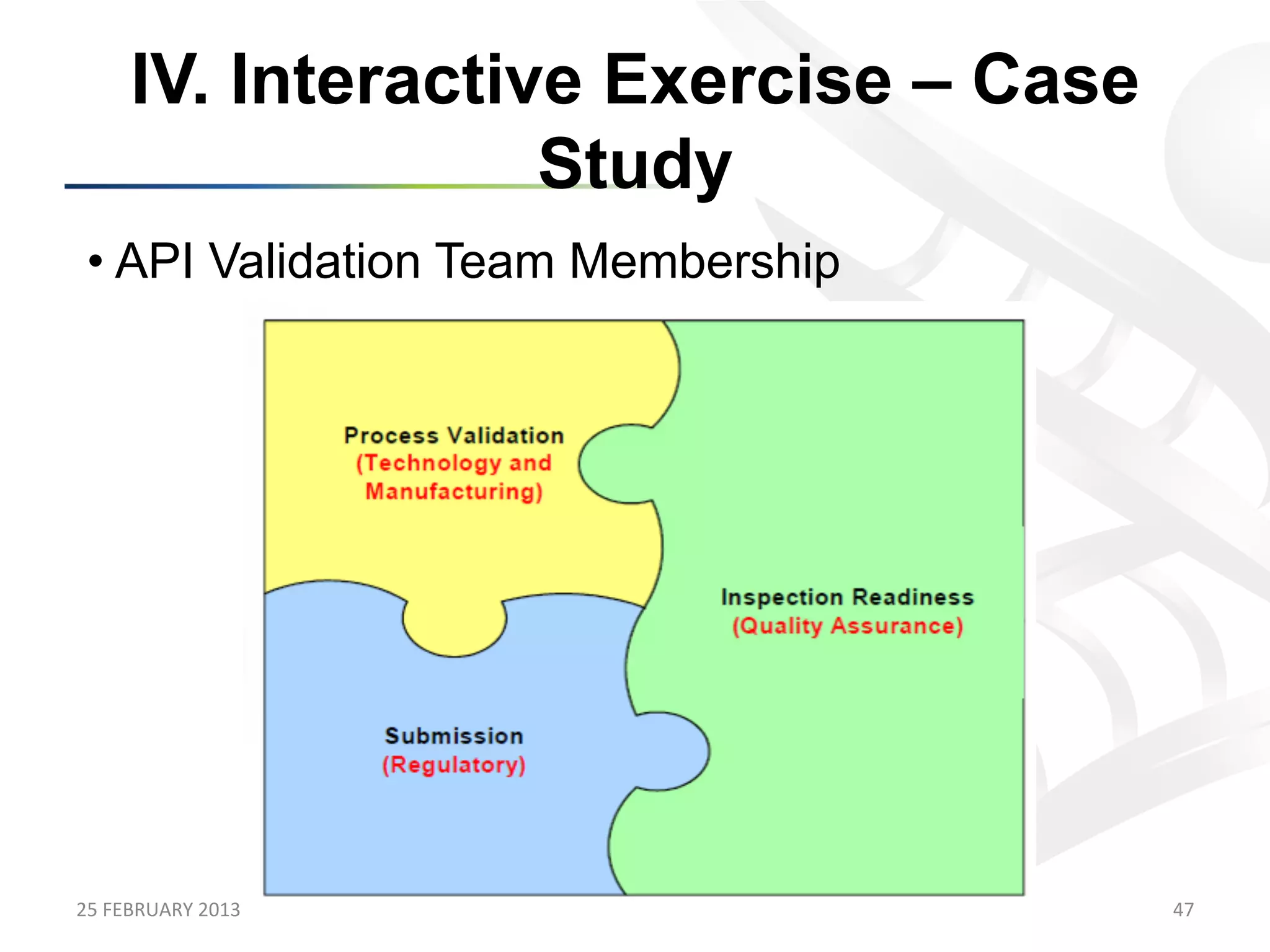 IV. Interactive Exercise – Case Study

• API Validation Team Membership

Process Validation
(Technology and Manufacturing)

Inspection Readiness
(Quality Assurance)

Submission
(Regulatory)

25 FEBRUARY 2013

47